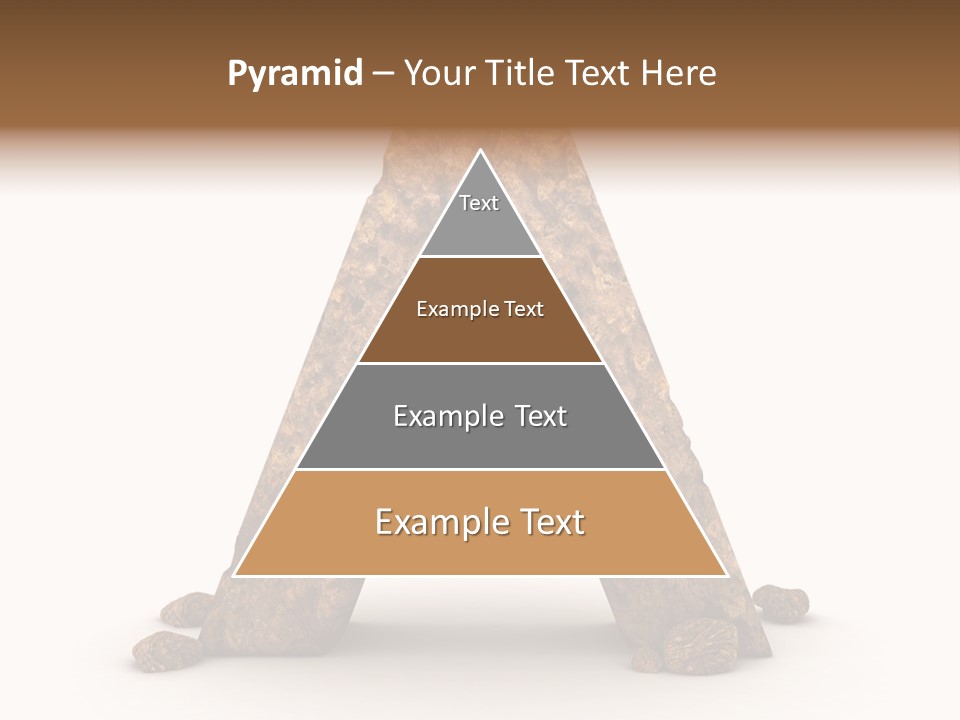 Pyramid – Your Title Text Here

Text

Example Text

Example Text

Example Text